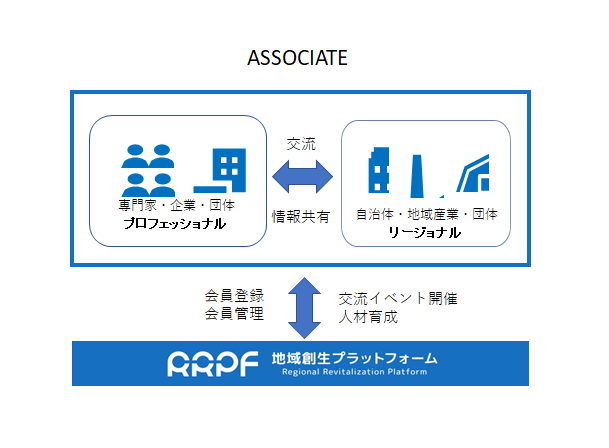 ASSOCIATE

専門家・企業・団体
プロフェッショナル

交流

情報共有

自治体・地域産業・団体
リージョナル

会員登録
会員管理

交流イベント開催
人材育成

RRPF 地域創生プラットフォーム
Regional Revitalization Platform